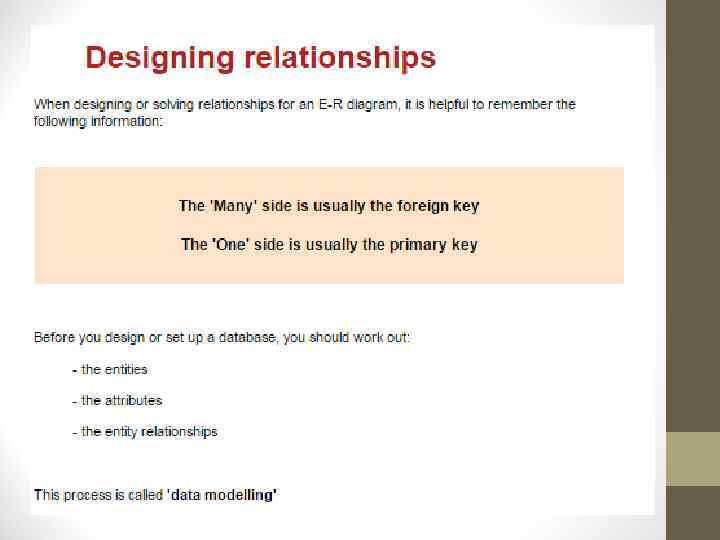 Designing relationships

When designing or solving relationships for an E-R diagram, it is helpful to remember the following information:

The 'Many' side is usually the foreign key

The 'One' side is usually the primary key

Before you design or set up a database, you should work out:

- the entities

- the attributes

- the entity relationships

This process is called 'data modelling'